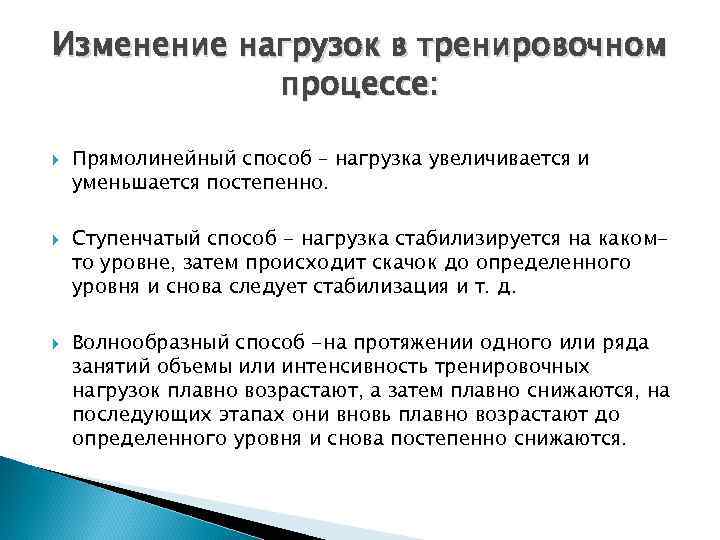 Изменение нагрузок в тренировочном процессе:

Прямолинейный способ - нагрузка увеличивается и уменьшается постепенно.

Ступенчатый способ - нагрузка стабилизируется на каком-то уровне, затем происходит скачок до определенного уровня и снова следует стабилизация и т. д.

Волнообразный способ -на протяжении одного или ряда занятий объемы или интенсивность тренировочных нагрузок плавно возрастают, а затем плавно снижаются, на последующих этапах они вновь плавно возрастают до определенного уровня и снова постепенно снижаются.